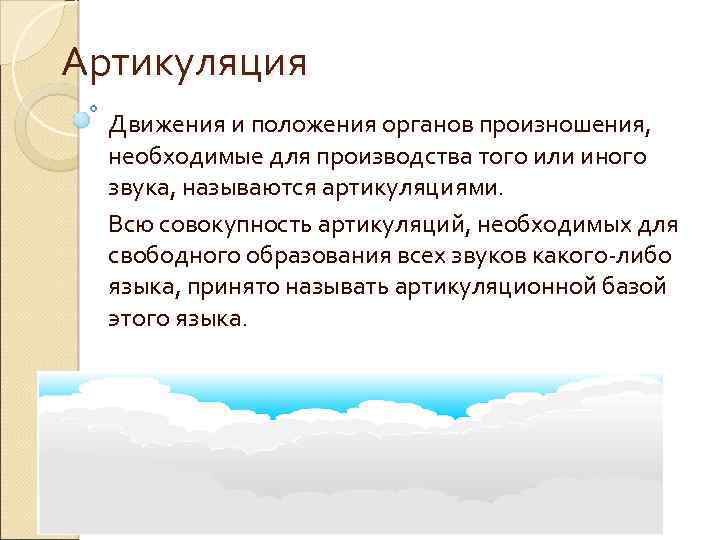 Артикуляция

Движения и положения органов произношения, необходимые для производства того или иного звука, называются артикуляциями.

Всю совокупность артикуляций, необходимых для свободного образования всех звуков какого-либо языка, принято называть артикуляционной базой этого языка.